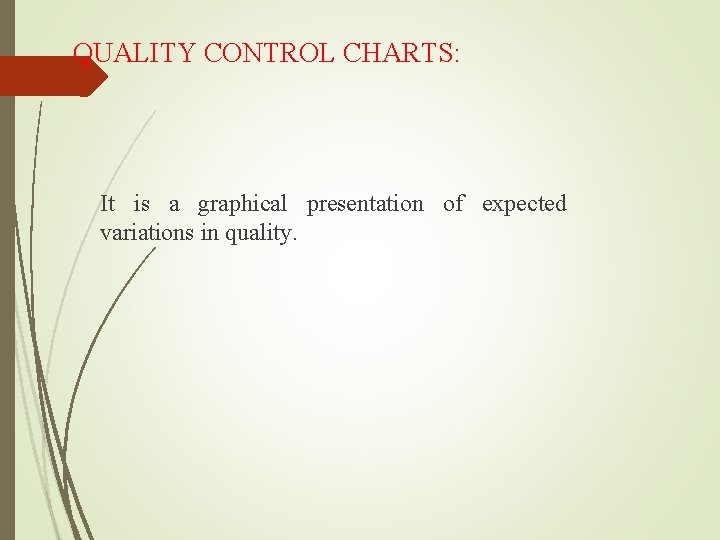 QUALITY CONTROL CHARTS:

It is a graphical presentation of expected variations in quality.